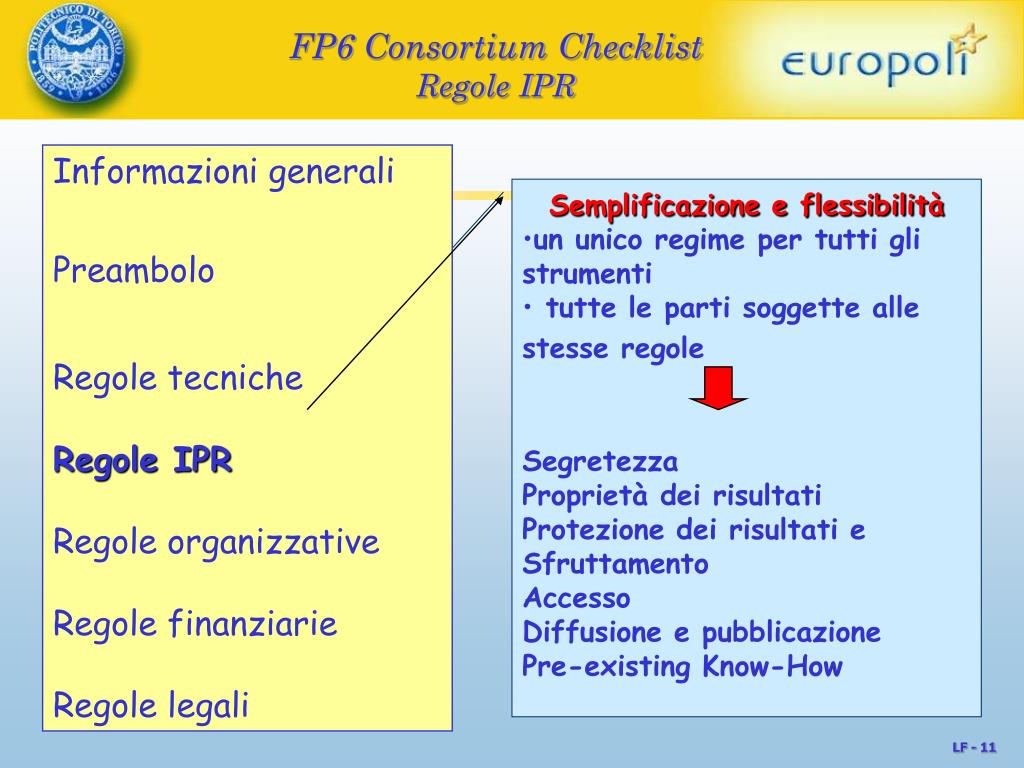 POLITECNICO DI TORINO
1859 1906

FP6 Consortium Checklist
Regole IPR

europoli

Informazioni generali

Preambolo

Regole tecniche

Regole IPR

Regole organizzative

Regole finanziarie

Regole legali

Semplificazione e flessibilità
•un unico regime per tutti gli strumenti
• tutte le parti soggette alle stesse regole

Segretezza
Proprietà dei risultati
Protezione dei risultati e Sfruttamento
Accesso
Diffusione e pubblicazione
Pre-existing Know-How

LF - 11